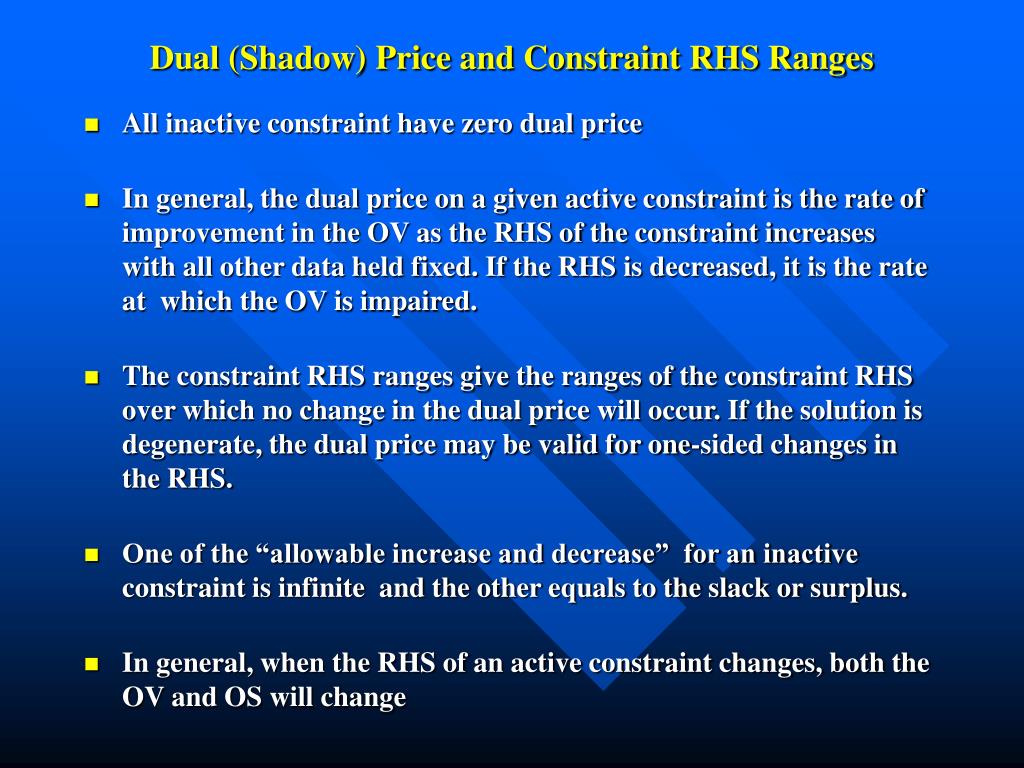 Dual (Shadow) Price and Constraint RHS Ranges

All inactive constraint have zero dual price

In general, the dual price on a given active constraint is the rate of improvement in the OV as the RHS of the constraint increases with all other data held fixed. If the RHS is decreased, it is the rate at which the OV is impaired.

The constraint RHS ranges give the ranges of the constraint RHS over which no change in the dual price will occur. If the solution is degenerate, the dual price may be valid for one-sided changes in the RHS.

One of the “allowable increase and decrease” for an inactive constraint is infinite and the other equals to the slack or surplus.

In general, when the RHS of an active constraint changes, both the OV and OS will change